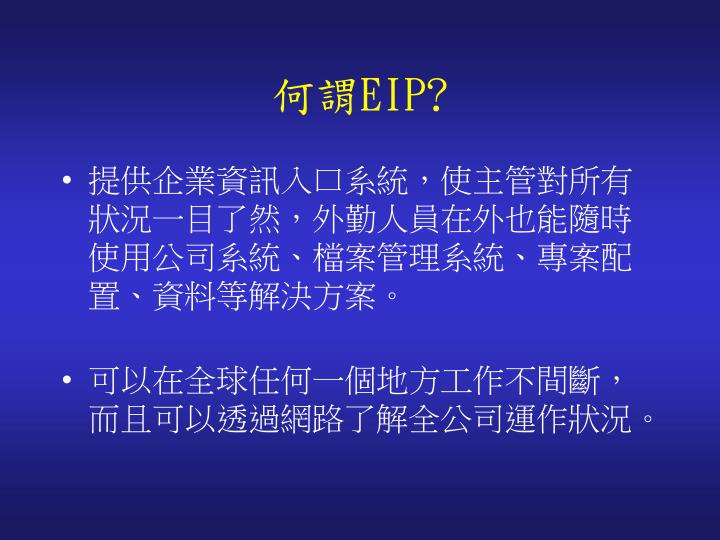 何謂EIP?

• 提供企業資訊入口系統，使主管對所有狀況一目了然，外勤人員在外也能隨時使用公司系統、檔案管理系統、專案配置、資料等解決方案。

• 可以在全球任何一個地方工作不間斷，而且可以透過網路了解全公司運作狀況。